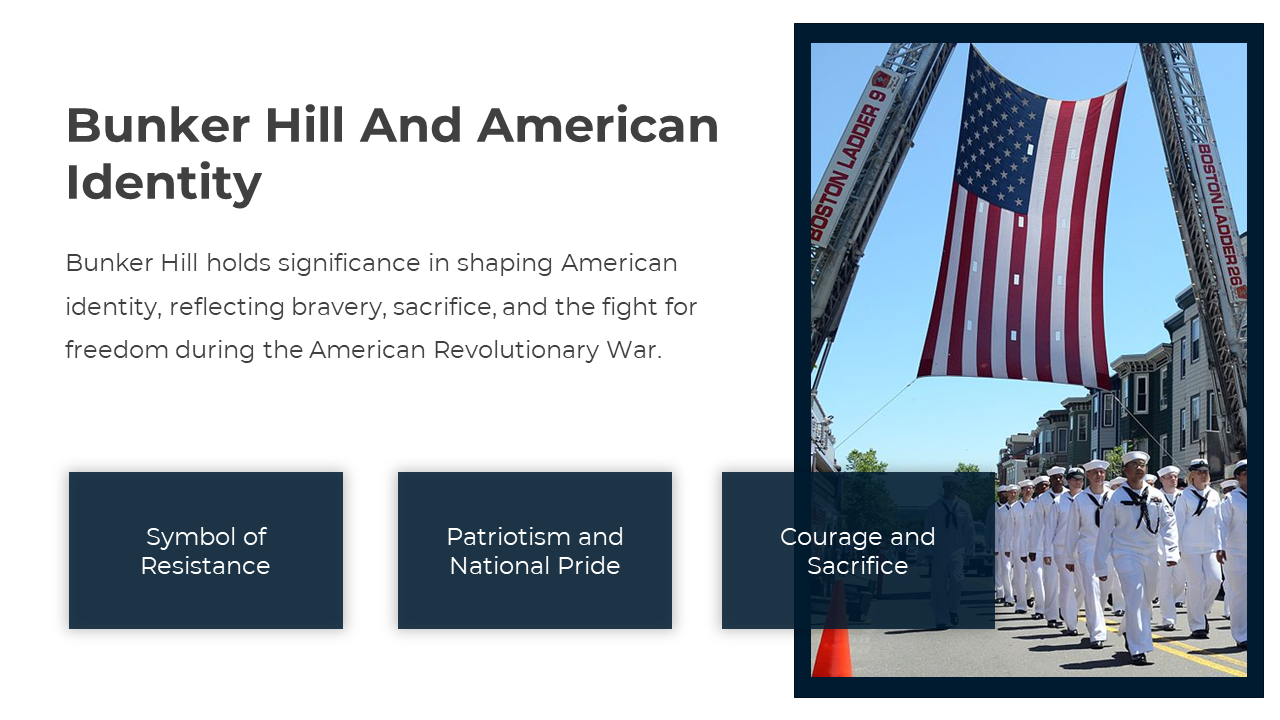 Bunker Hill And American Identity

Bunker Hill holds significance in shaping American identity, reflecting bravery, sacrifice, and the fight for freedom during the American Revolutionary War.

Symbol of Resistance

Patriotism and National Pride

Courage and Sacrifice

BOSTON LADDER 9

BOSTON LADDER 26